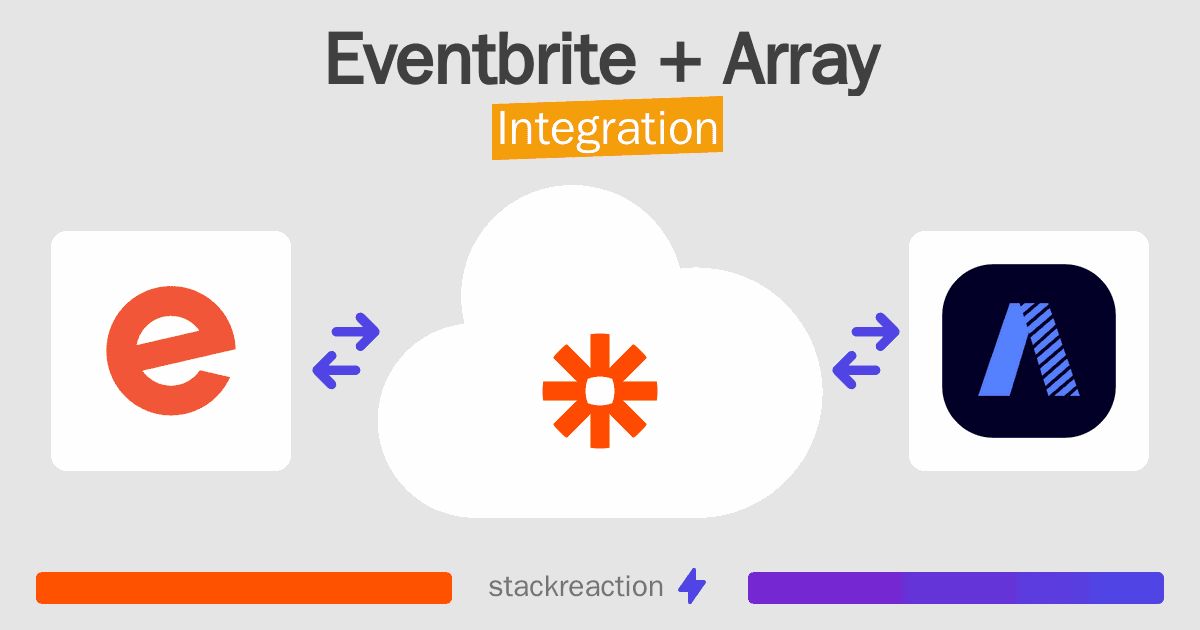 Eventbrite + Array
Integration

stackreaction